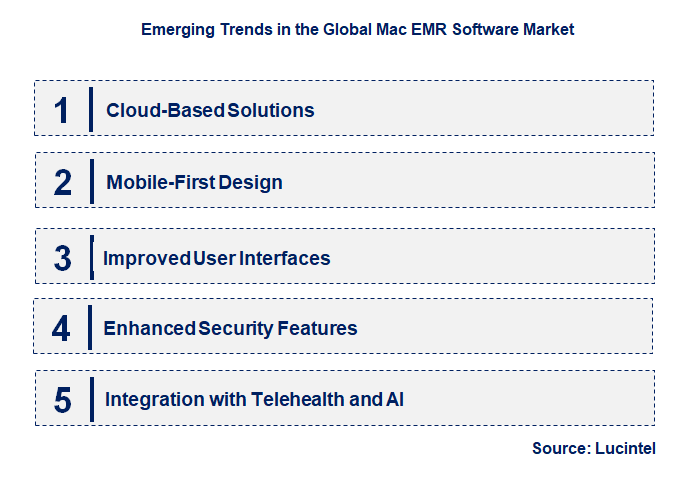 Emerging Trends in the Global Mac EMR Software Market

1 Cloud-Based Solutions

2 Mobile-First Design

3 Improved User Interfaces

4 Enhanced Security Features

5 Integration with Telehealth and AI

Source: Lucintel